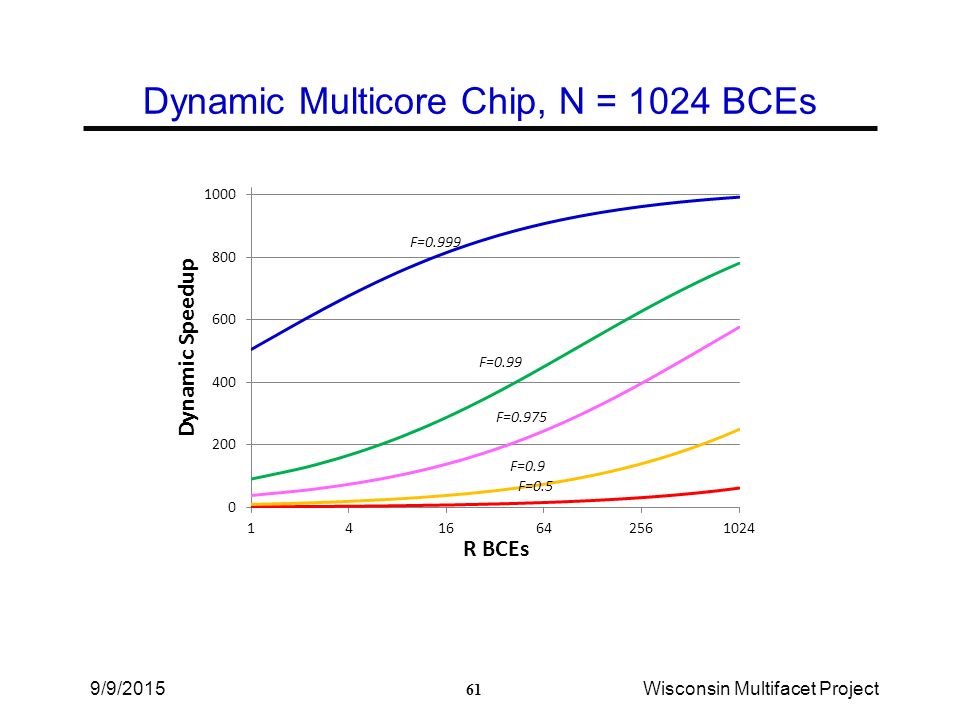 Dynamic Multicore Chip, N = 1024 BCEs

Dynamic Speedup

1000
800
600
400
200
0

F=0.999
F=0.99
F=0.975
F=0.9
F=0.5

1
4
16
64
256
1024

R BCEs

9/9/2015

61

Wisconsin Multifacet Project